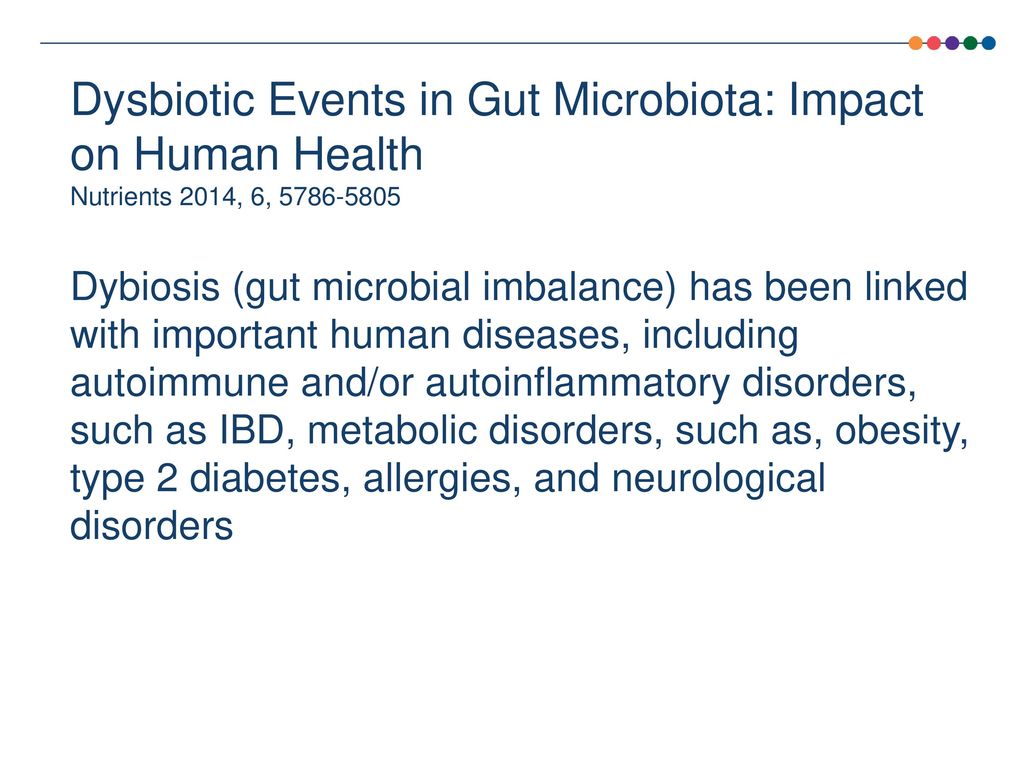 Dysbiotic Events in Gut Microbiota: Impact on Human Health
Nutrients 2014, 6, 5786-5805

Dybiosis (gut microbial imbalance) has been linked with important human diseases, including autoimmune and/or autoinflammatory disorders, such as IBD, metabolic disorders, such as, obesity, type 2 diabetes, allergies, and neurological disorders